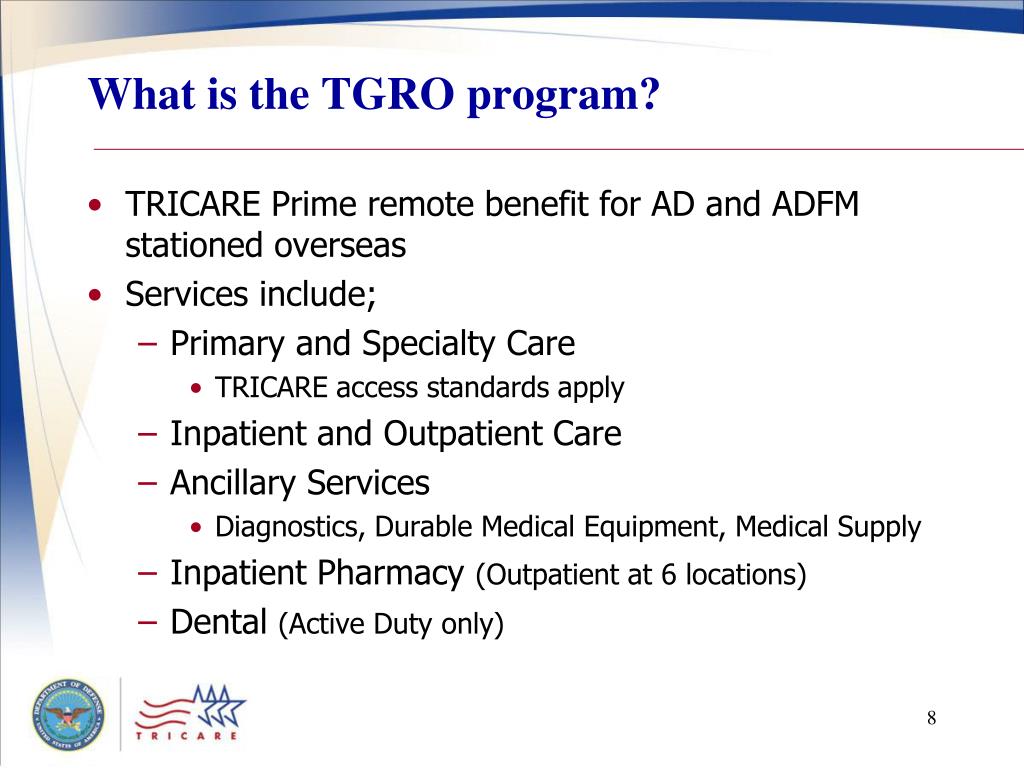 What is the TGRO program?

• TRICARE Prime remote benefit for AD and ADFM stationed overseas
• Services include;
– Primary and Specialty Care
• TRICARE access standards apply
– Inpatient and Outpatient Care
– Ancillary Services
• Diagnostics, Durable Medical Equipment, Medical Supply
– Inpatient Pharmacy (Outpatient at 6 locations)
– Dental (Active Duty only)

DEPARTMENT OF DEFENSE UNITED STATES OF AMERICA

TRICARE

8